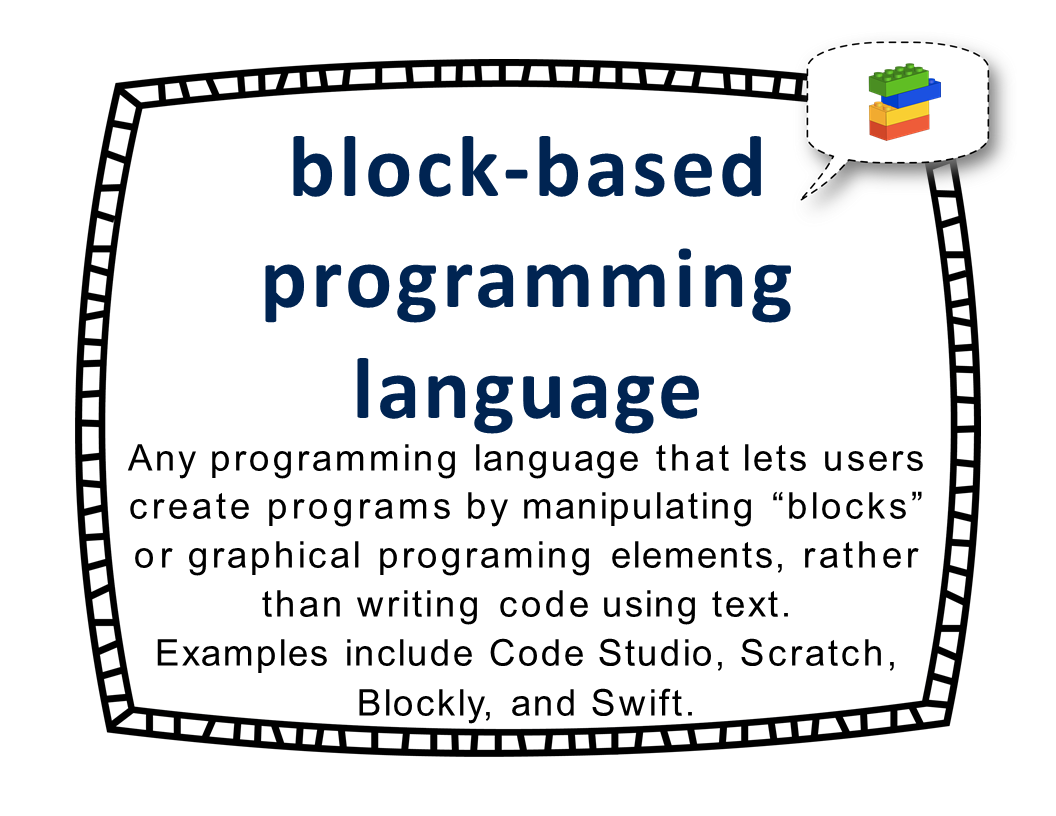 block-based programming language

Any programming language that lets users create programs by manipulating “blocks” or graphical programing elements, rather than writing code using text.
Examples include Code Studio, Scratch, Blockly, and Swift.